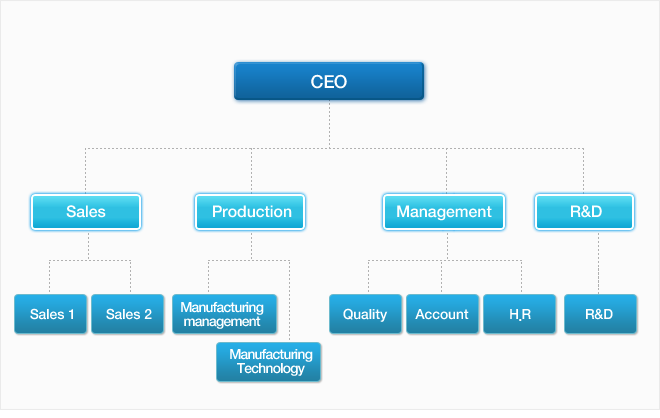 CEO

Sales

Production

Management

R&D

Sales 1

Sales 2

Manufacturing management

Manufacturing Technology

Quality

Account

H.R

R&D